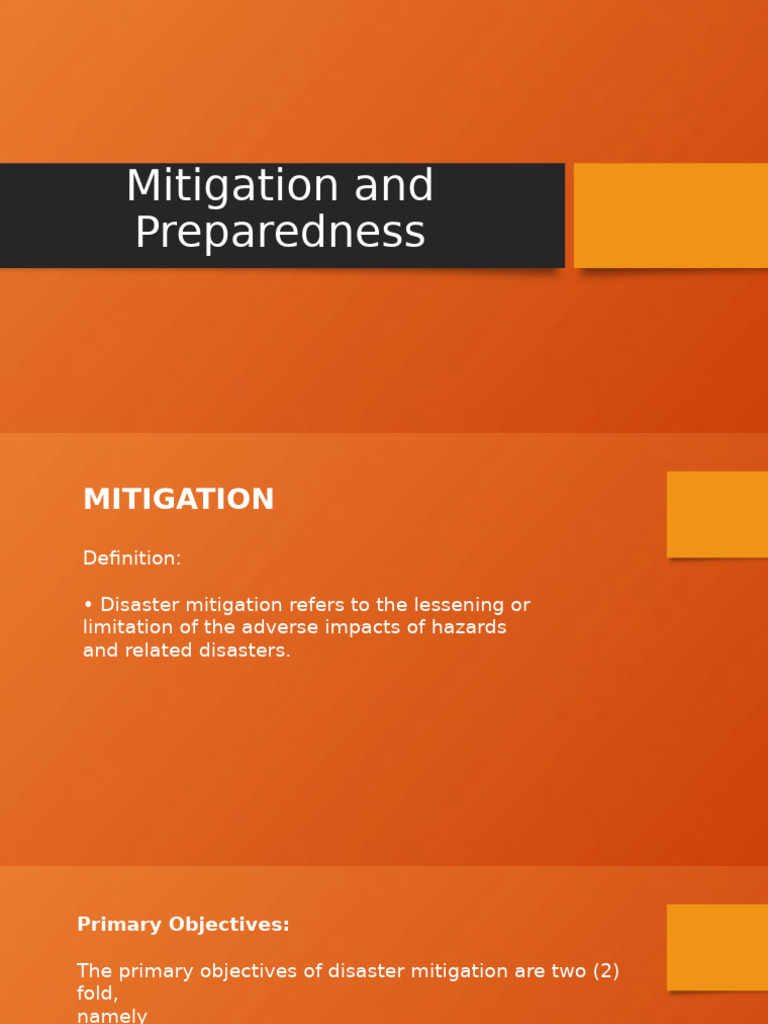 Mitigation and Preparedness

MITIGATION

Definition:

• Disaster mitigation refers to the lessening or limitation of the adverse impacts of hazards and related disasters.

Primary Objectives:

The primary objectives of disaster mitigation are two (2) fold,
namely